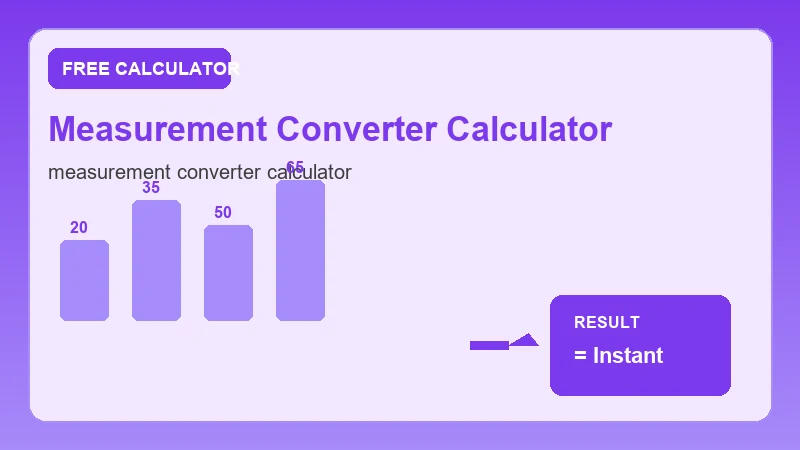 FREE CALCULATOR

Measurement Converter Calculator

measurement converter calculator

20
35
50
65

RESULT
= Instant